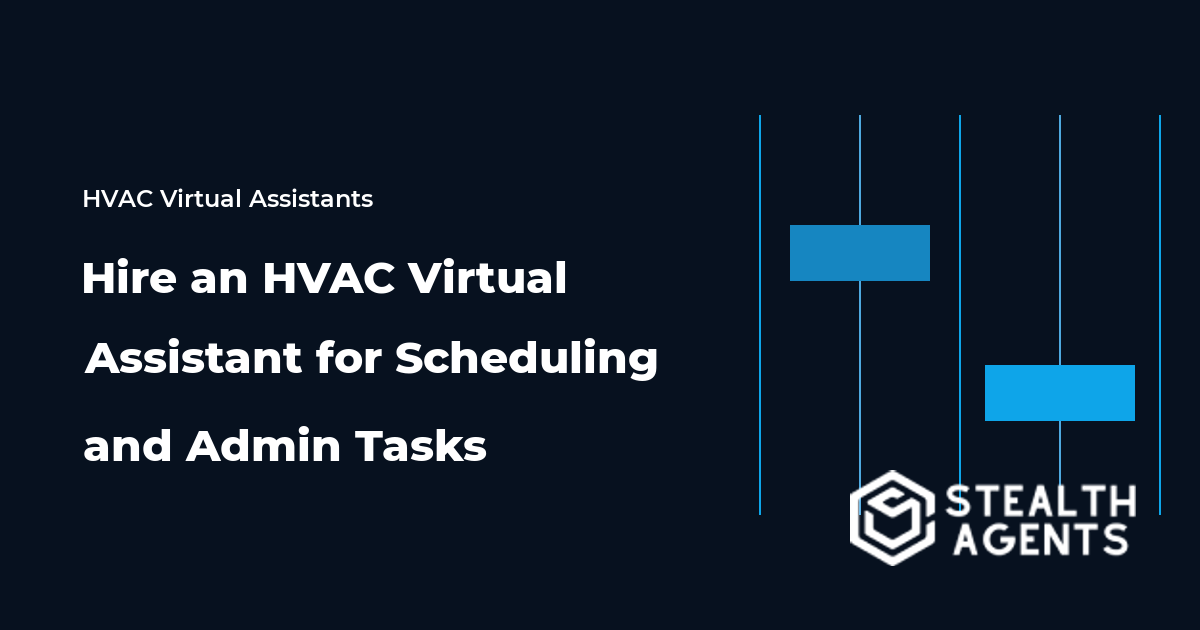 HVAC Virtual Assistants

Hire an HVAC Virtual Assistant for Scheduling and Admin Tasks

STEALTH AGENTS